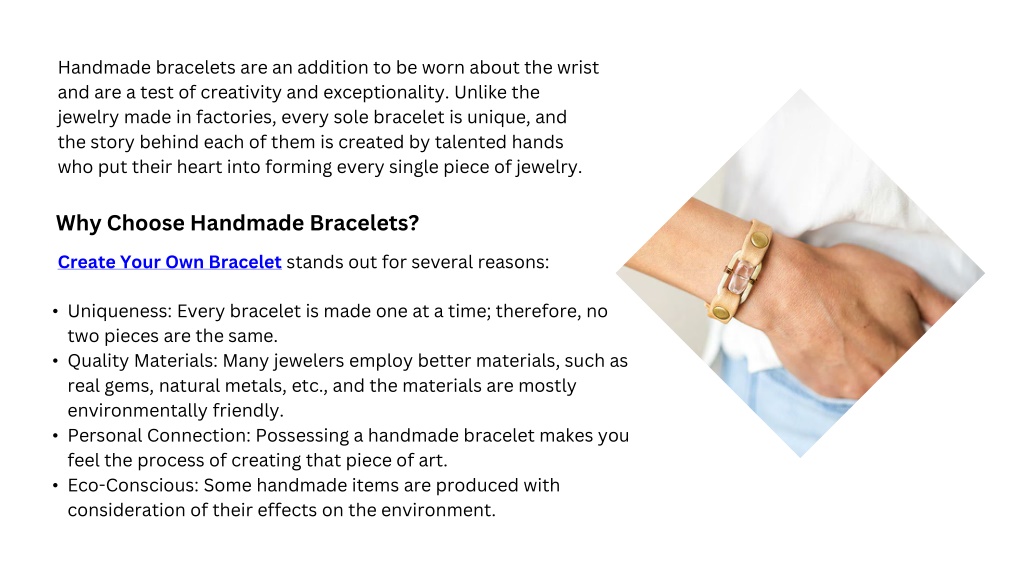 Handmade bracelets are an addition to be worn about the wrist and are a test of creativity and exceptionality. Unlike the jewelry made in factories, every sole bracelet is unique, and the story behind each of them is created by talented hands who put their heart into forming every single piece of jewelry.

Why Choose Handmade Bracelets?

Create Your Own Bracelet stands out for several reasons:

• Uniqueness: Every bracelet is made one at a time; therefore, no two pieces are the same.
• Quality Materials: Many jewelers employ better materials, such as real gems, natural metals, etc., and the materials are mostly environmentally friendly.
• Personal Connection: Possessing a handmade bracelet makes you feel the process of creating that piece of art.
• Eco-Conscious: Some handmade items are produced with consideration of their effects on the environment.